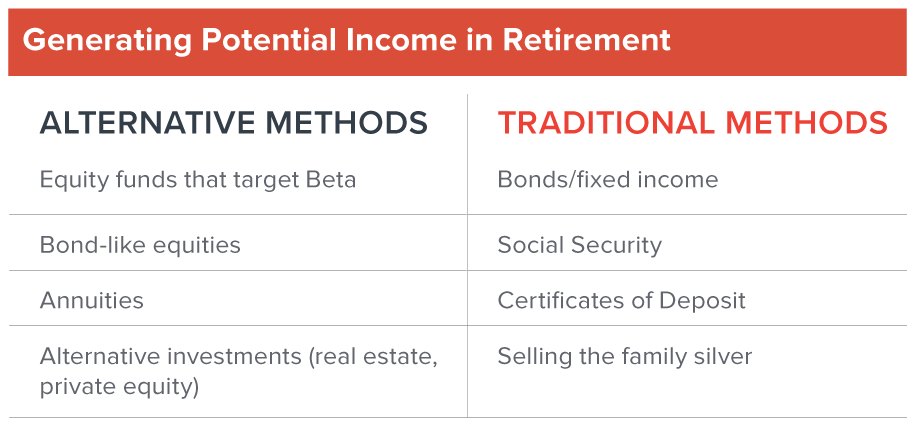 Generating Potential Income in Retirement

| ALTERNATIVE METHODS | TRADITIONAL METHODS |
|---|---|
| Equity funds that target Beta | Bonds/fixed income |
| Bond-like equities | Social Security |
| Annuities | Certificates of Deposit |
| Alternative investments (real estate, private equity) | Selling the family silver |